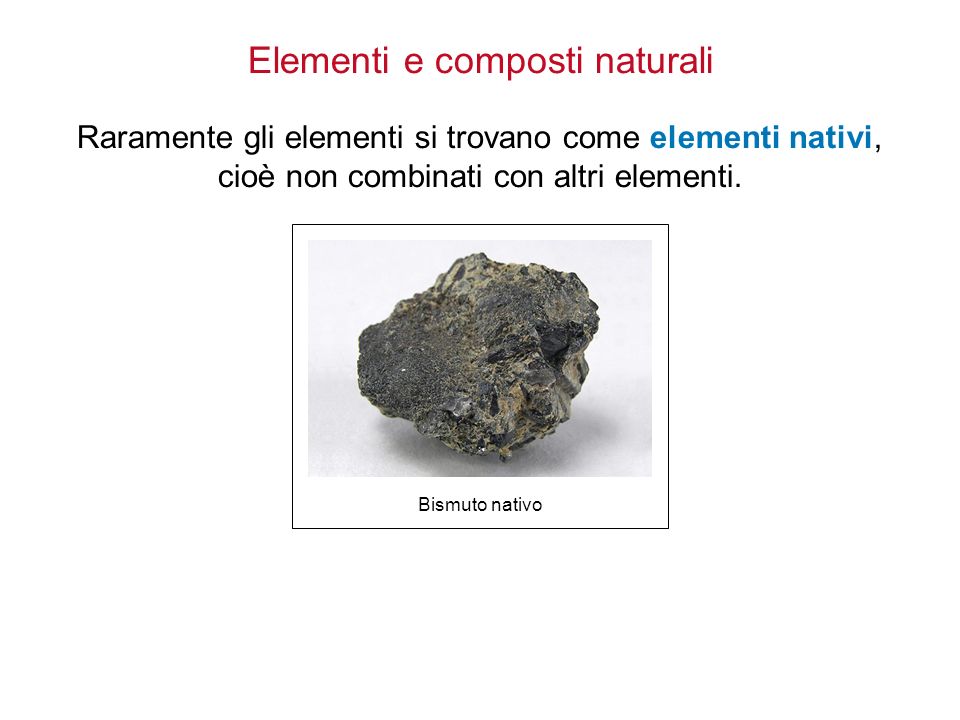 Elementi e composti naturali

Raramente gli elementi si trovano come elementi nativi, cioè non combinati con altri elementi.

Bismuto nativo